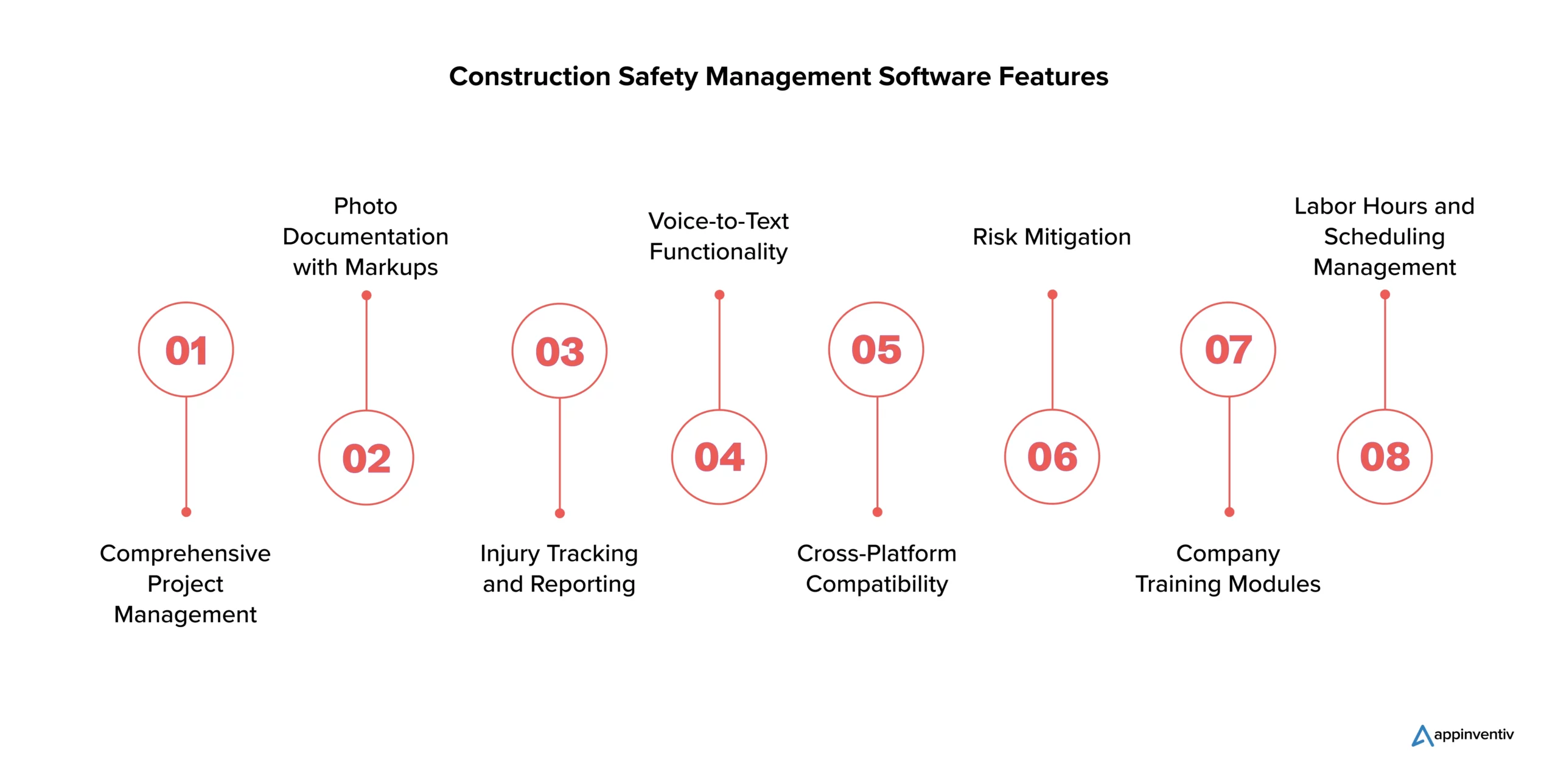 Construction Safety Management Software Features

01
Comprehensive Project Management

02
Photo Documentation with Markups

03
Injury Tracking and Reporting

04
Voice-to-Text Functionality

05
Cross-Platform Compatibility

06
Risk Mitigation

07
Company Training Modules

08
Labor Hours and Scheduling Management

appinventiv